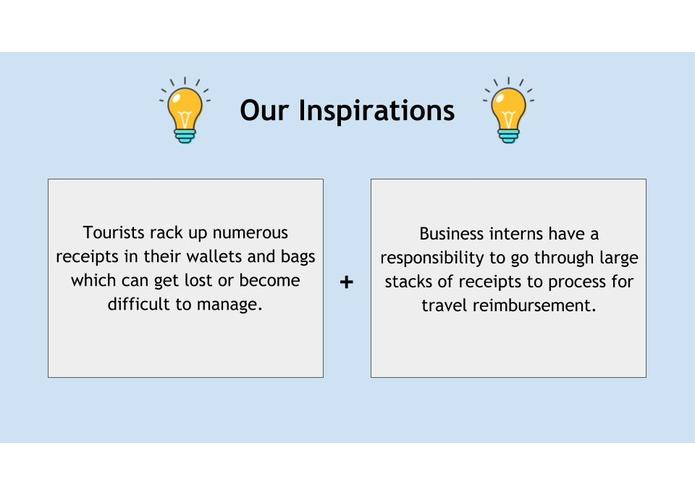 Our Inspirations

Tourists rack up numerous receipts in their wallets and bags which can get lost or become difficult to manage.

+

Business interns have a responsibility to go through large stacks of receipts to process for travel reimbursement.